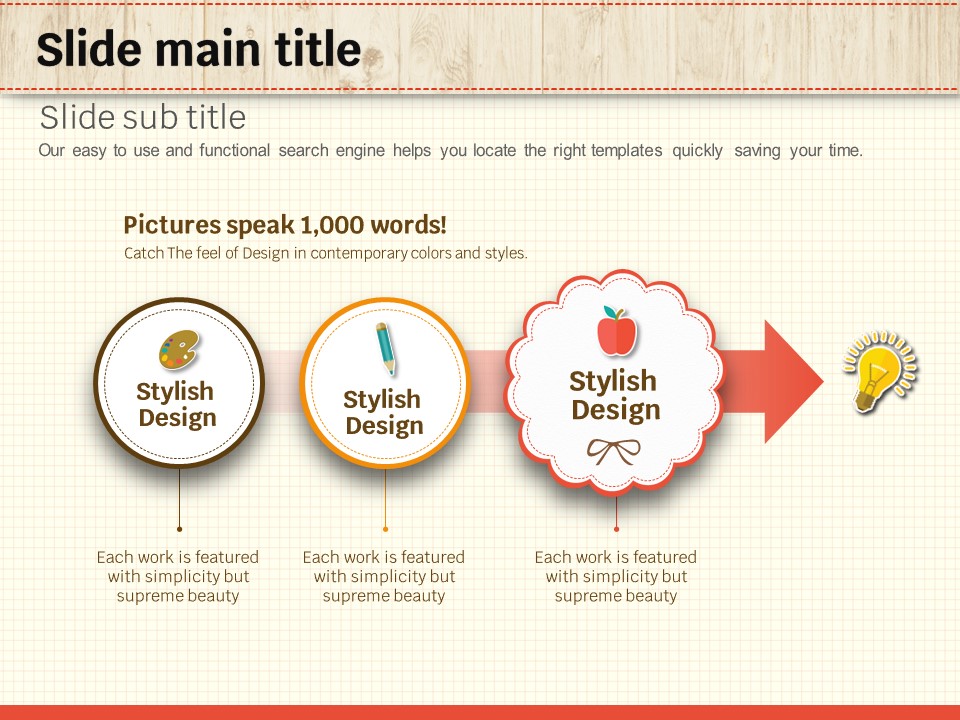 Slide main title

Slide sub title

Our easy to use and functional search engine helps you locate the right templates quickly saving your time.

Pictures speak 1,000 words!

Catch The feel of Design in contemporary colors and styles.

Stylish Design

Stylish Design

Stylish Design

Each work is featured with simplicity but supreme beauty

Each work is featured with simplicity but supreme beauty

Each work is featured with simplicity but supreme beauty